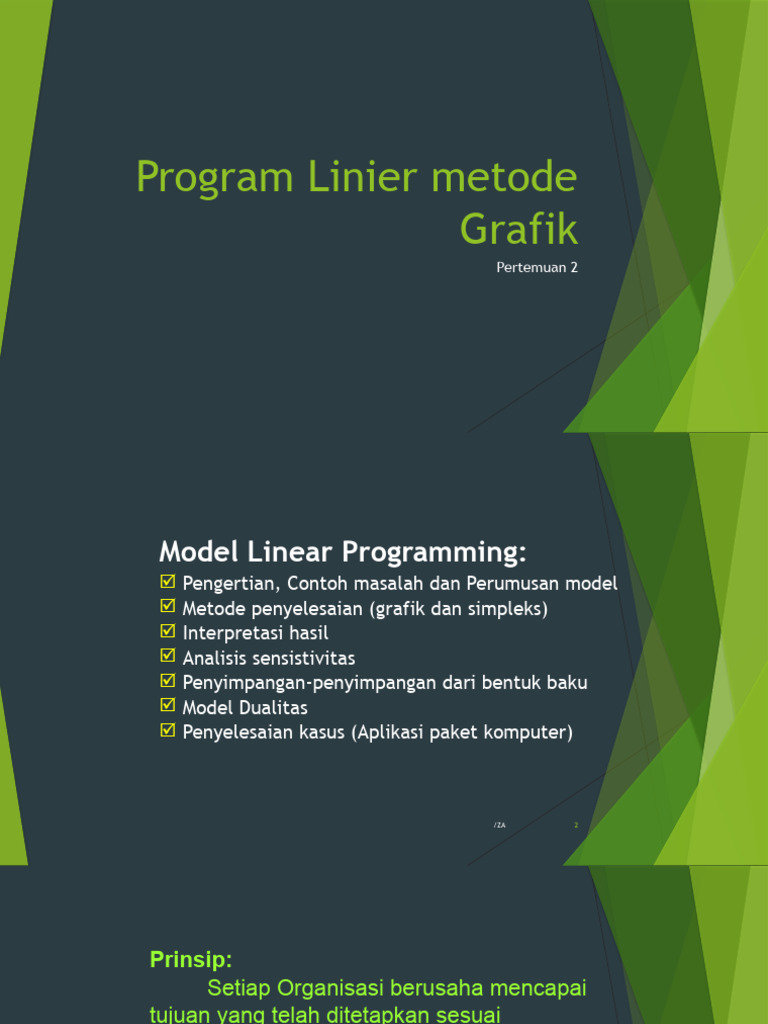 Program Linier metode Grafik

Pertemuan 2

Model Linear Programming:

☑ Pengertian, Contoh masalah dan Perumusan model
☑ Metode penyelesaian (grafik dan simpleks)
☑ Interpretasi hasil
☑ Analisis sensistivitas
☑ Penyimpangan-penyimpangan dari bentuk baku
☑ Model Dualitas
☑ Penyelesaian kasus (Aplikasi paket komputer)

/ZA

2

Prinsip:

Setiap Organisasi berusaha mencapai tujuan yang telah ditetapkan sesuai